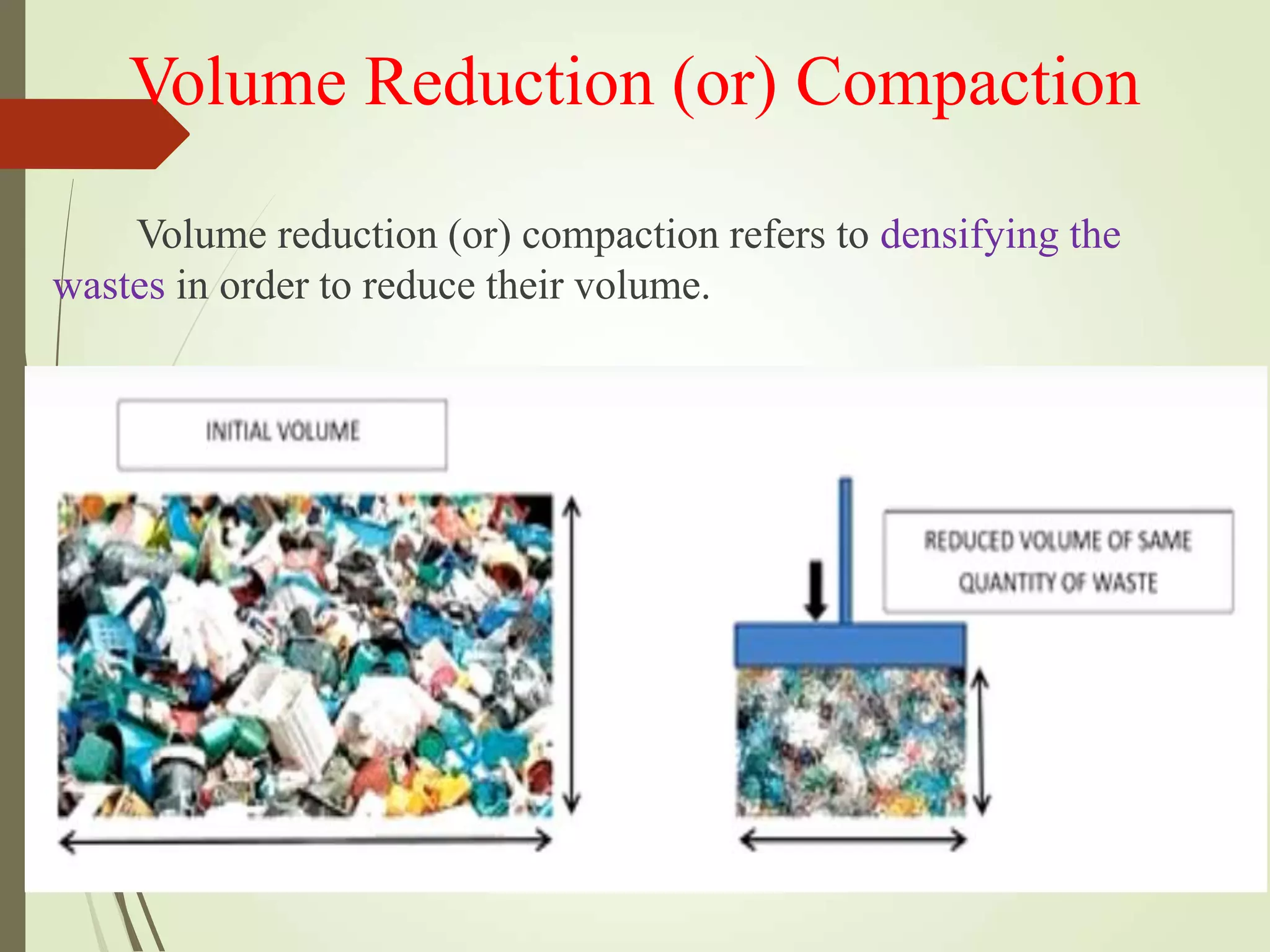 Volume Reduction (or) Compaction

Volume reduction (or) compaction refers to densifying the wastes in order to reduce their volume.

INITIAL VOLUME

REDUCED VOLUME OF SAME QUANTITY OF WASTE